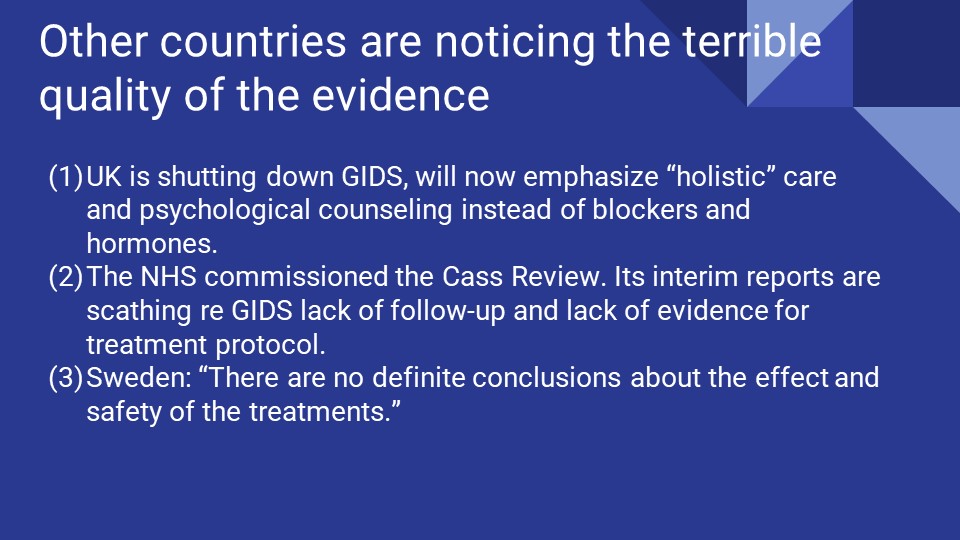 Other countries are noticing the terrible quality of the evidence

(1) UK is shutting down GIDS, will now emphasize “holistic” care and psychological counseling instead of blockers and hormones.
(2) The NHS commissioned the Cass Review. Its interim reports are scathing re GIDS lack of follow-up and lack of evidence for treatment protocol.
(3) Sweden: “There are no definite conclusions about the effect and safety of the treatments.”